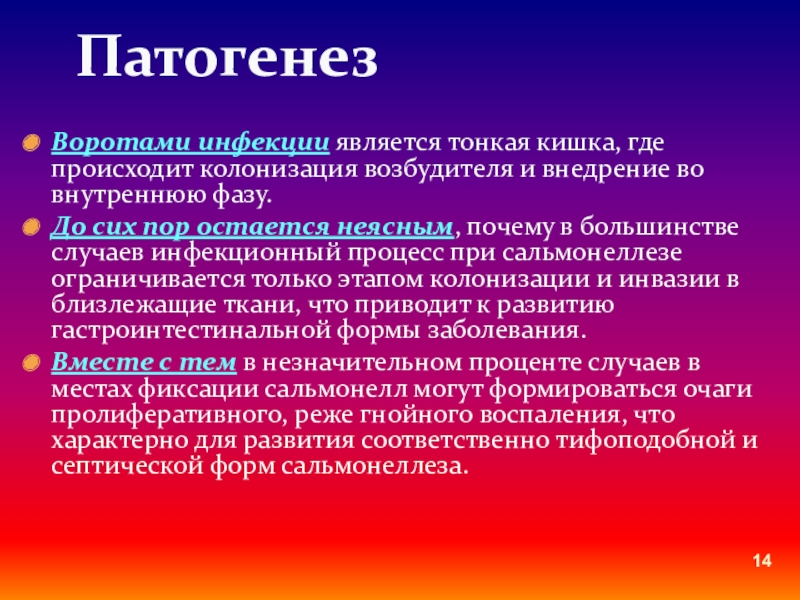 Патогенез

Воротами инфекции является тонкая кишка, где происходит колонизация возбудителя и внедрение во внутреннюю фазу.

До сих пор остается неясным, почему в большинстве случаев инфекционный процесс при сальмонеллезе ограничивается только этапом колонизации и инвазии в близлежащие ткани, что приводит к развитию гастроинтестинальной формы заболевания.

Вместе с тем в незначительном проценте случаев в местах фиксации сальмонелл могут формироваться очаги пролиферативного, реже гнойного воспаления, что характерно для развития соответственно тифоподобной и септической форм сальмонеллеза.

14